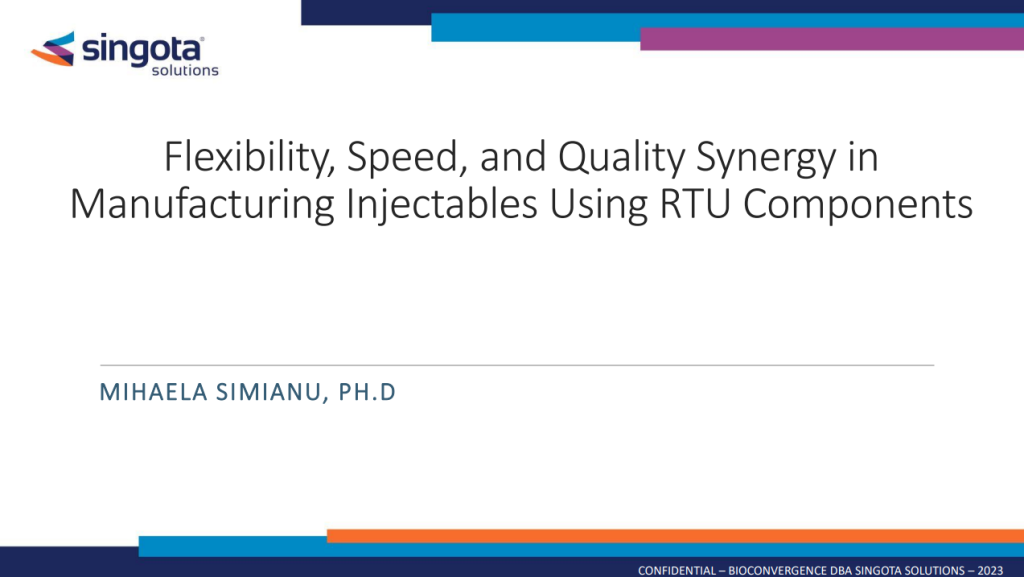 singota solutions

Flexibility, Speed, and Quality Synergy in Manufacturing Injectables Using RTU Components

MIHAELA SIMIANU, PH.D

CONFIDENTIAL – BIOCONVERGENCE DBA SINGOTA SOLUTIONS – 2023